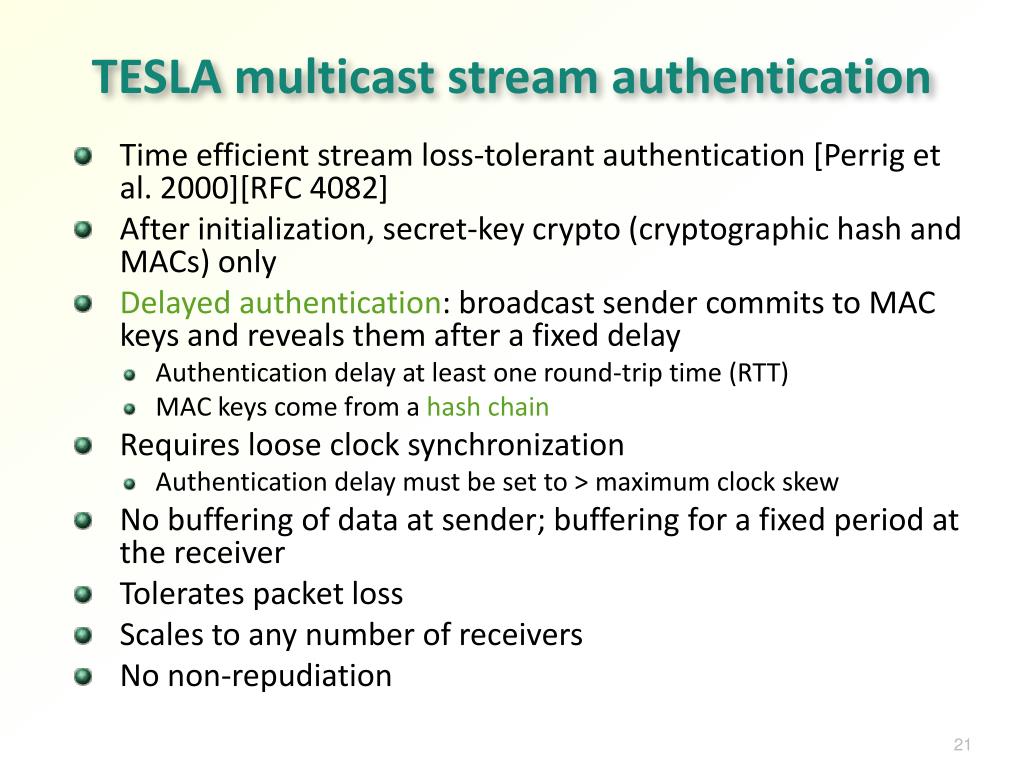 TESLA multicast stream authentication

Time efficient stream loss-tolerant authentication [Perrig et al. 2000][RFC 4082]

After initialization, secret-key crypto (cryptographic hash and MACs) only

Delayed authentication: broadcast sender commits to MAC keys and reveals them after a fixed delay

Authentication delay at least one round-trip time (RTT)

MAC keys come from a hash chain

Requires loose clock synchronization

Authentication delay must be set to > maximum clock skew

No buffering of data at sender; buffering for a fixed period at the receiver

Tolerates packet loss

Scales to any number of receivers

No non-repudiation

21